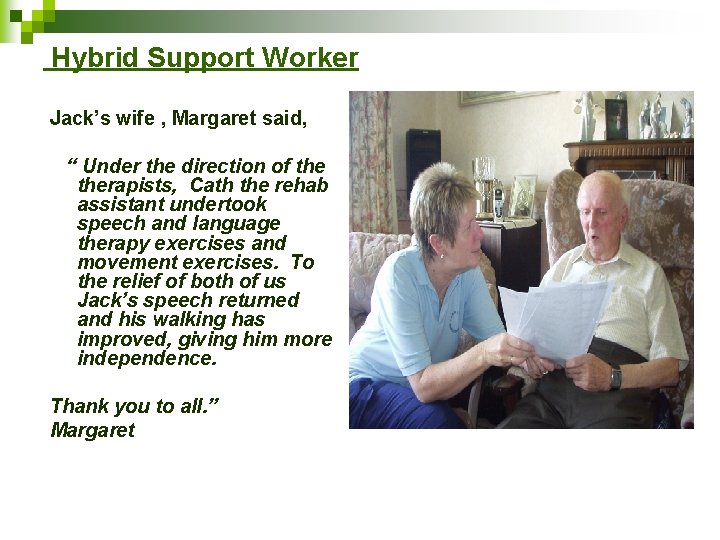 Hybrid Support Worker

Jack’s wife , Margaret said,

“ Under the direction of the therapists, Cath the rehab assistant undertook speech and language therapy exercises and movement exercises. To the relief of both of us Jack’s speech returned and his walking has improved, giving him more independence.

Thank you to all.”
Margaret